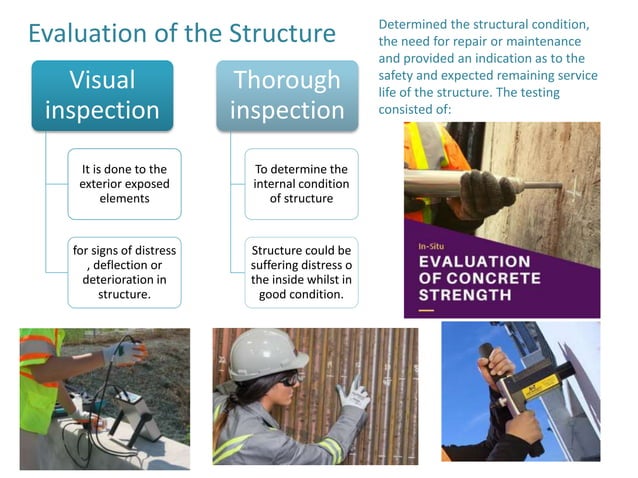 Evaluation of the Structure

Visual inspection

It is done to the exterior exposed elements

for signs of distress , deflection or deterioration in structure.

Thorough inspection

To determine the internal condition of structure

Structure could be suffering distress o the inside whilst in good condition.

Determined the structural condition, the need for repair or maintenance and provided an indication as to the safety and expected remaining service life of the structure. The testing consisted of:

In-Situ
EVALUATION OF CONCRETE STRENGTH